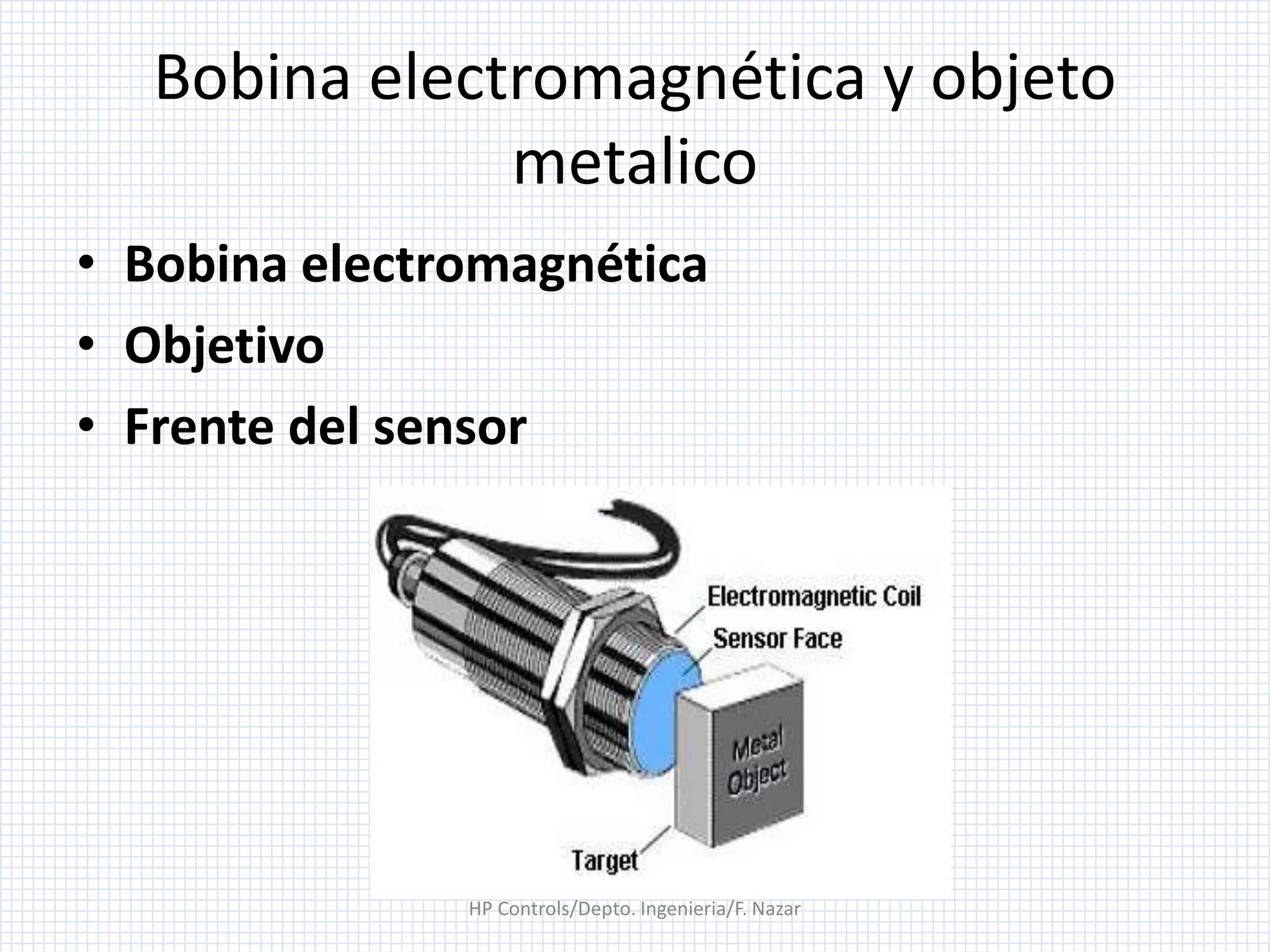 Bobina electromagnética y objeto metalico

• Bobina electromagnética
• Objetivo
• Frente del sensor

Electromagnetic Coil

Sensor Face

Metal Object

Target

HP Controls/Depto. Ingenieria/F. Nazar